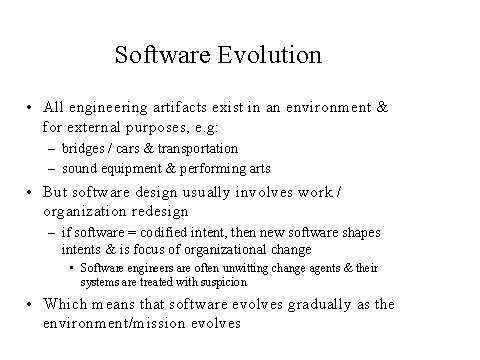 Software Evolution

• All engineering artifacts exist in an environment & for external purposes, e.g:
– bridges / cars & transportation
– sound equipment & performing arts

• But software design usually involves work / organization redesign
– if software = codified intent, then new software shapes intents & is focus of organizational change
▪ Software engineers are often unwitting change agents & their systems are treated with suspicion

• Which means that software evolves gradually as the environment/mission evolves